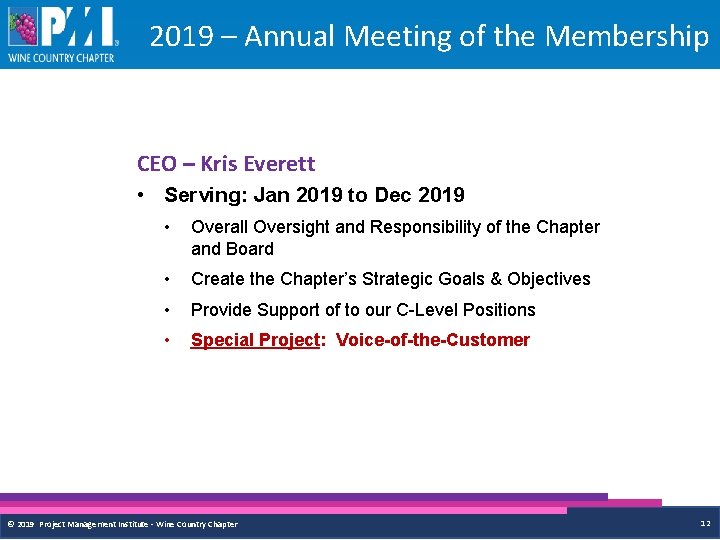 PMI
WINE COUNTRY CHAPTER

2019 – Annual Meeting of the Membership

CEO – Kris Everett

• Serving: Jan 2019 to Dec 2019

• Overall Oversight and Responsibility of the Chapter and Board

• Create the Chapter's Strategic Goals & Objectives

• Provide Support of to our C-Level Positions

• Special Project: Voice-of-the-Customer

© 2019 Project Management Institute - Wine Country Chapter

12